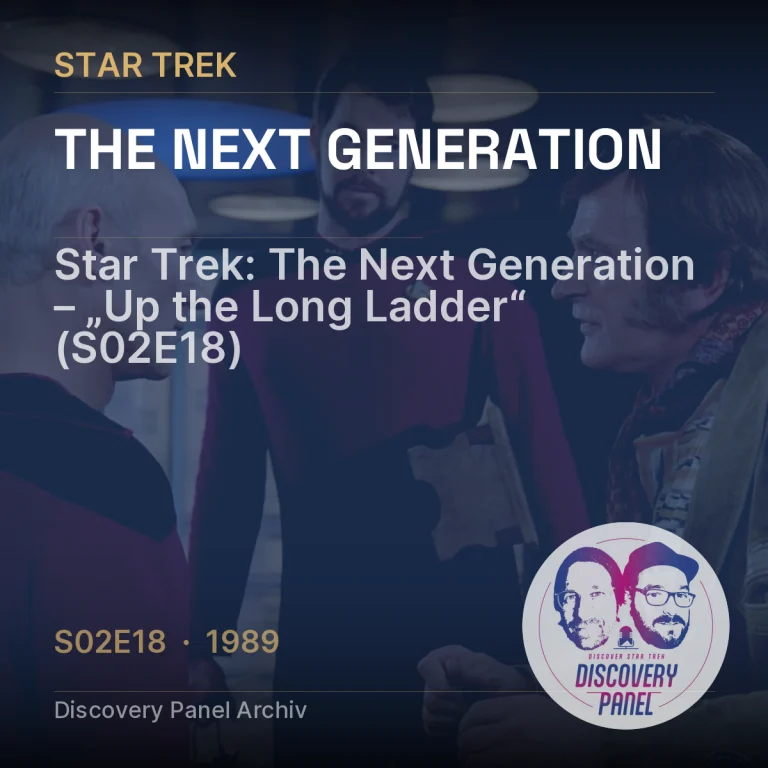 STAR TREK

THE NEXT GENERATION

Star Trek: The Next Generation – „Up the Long Ladder“ (S02E18)

S02E18 · 1989

Discovery Panel Archiv

DISCOVER STAR TREK
DISCOVERY PANEL